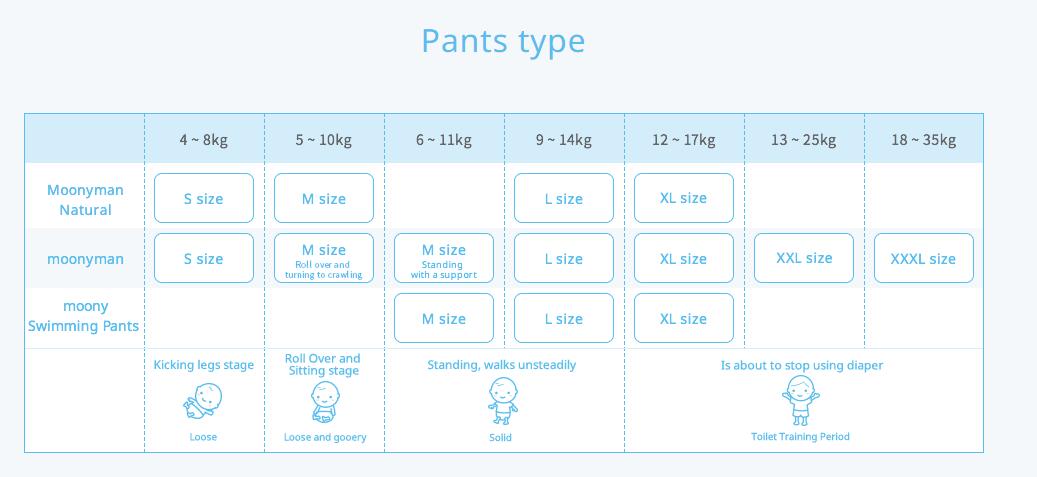 Pants type

| | 4 ~ 8kg | 5 ~ 10kg | 6 ~ 11kg | 9 ~ 14kg | 12 ~ 17kg | 13 ~ 25kg | 18 ~ 35kg |
|---|---|---|---|---|---|---|---|
| Moonyman Natural | S size | M size | | L size | XL size | | |
| moonyman | S size | M size Roll over and turning to crawling | M size Standing with a support | L size | XL size | XXL size | XXXL size |
| moony Swimming Pants | | | M size | L size | XL size | | |
| | Kicking legs stage Loose | Roll Over and Sitting stage Loose and gooery | Standing, walks unsteadily Solid | | Is about to stop using diaper Toilet Training Period | | |